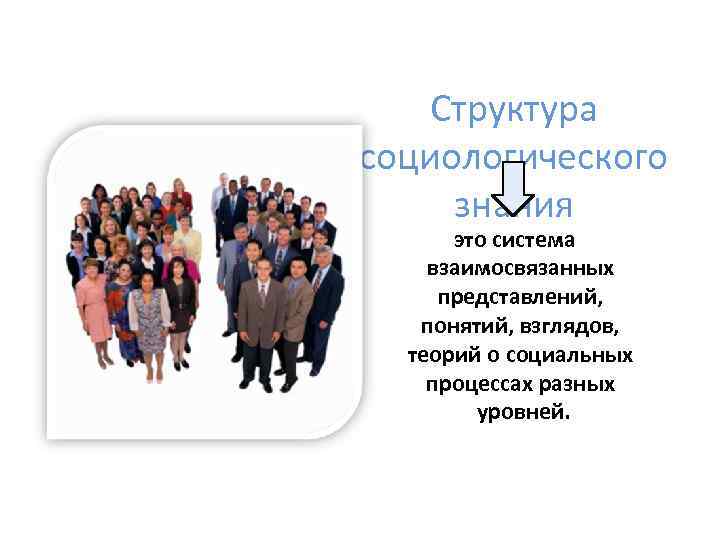 Структура социологического знания

это система взаимосвязанных представлений, понятий, взглядов, теорий о социальных процессах разных уровней.